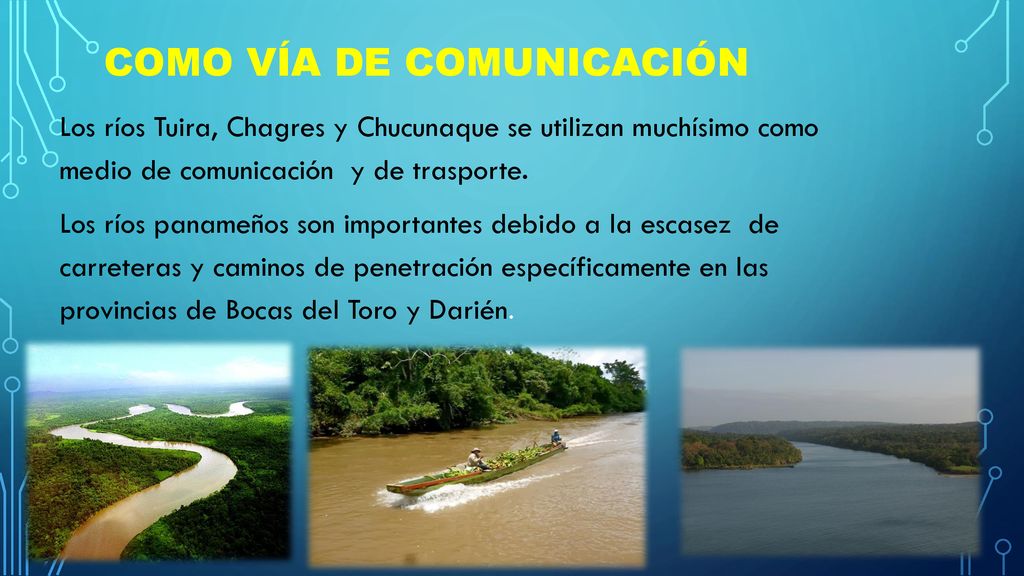 COMO VÍA DE COMUNICACIÓN

Los ríos Tuira, Chagres y Chucunaque se utilizan muchísimo como medio de comunicación  y de trasporte.

Los ríos panameños son importantes debido a la escasez  de carreteras y caminos de penetración específicamente en las provincias de Bocas del Toro y Darién.